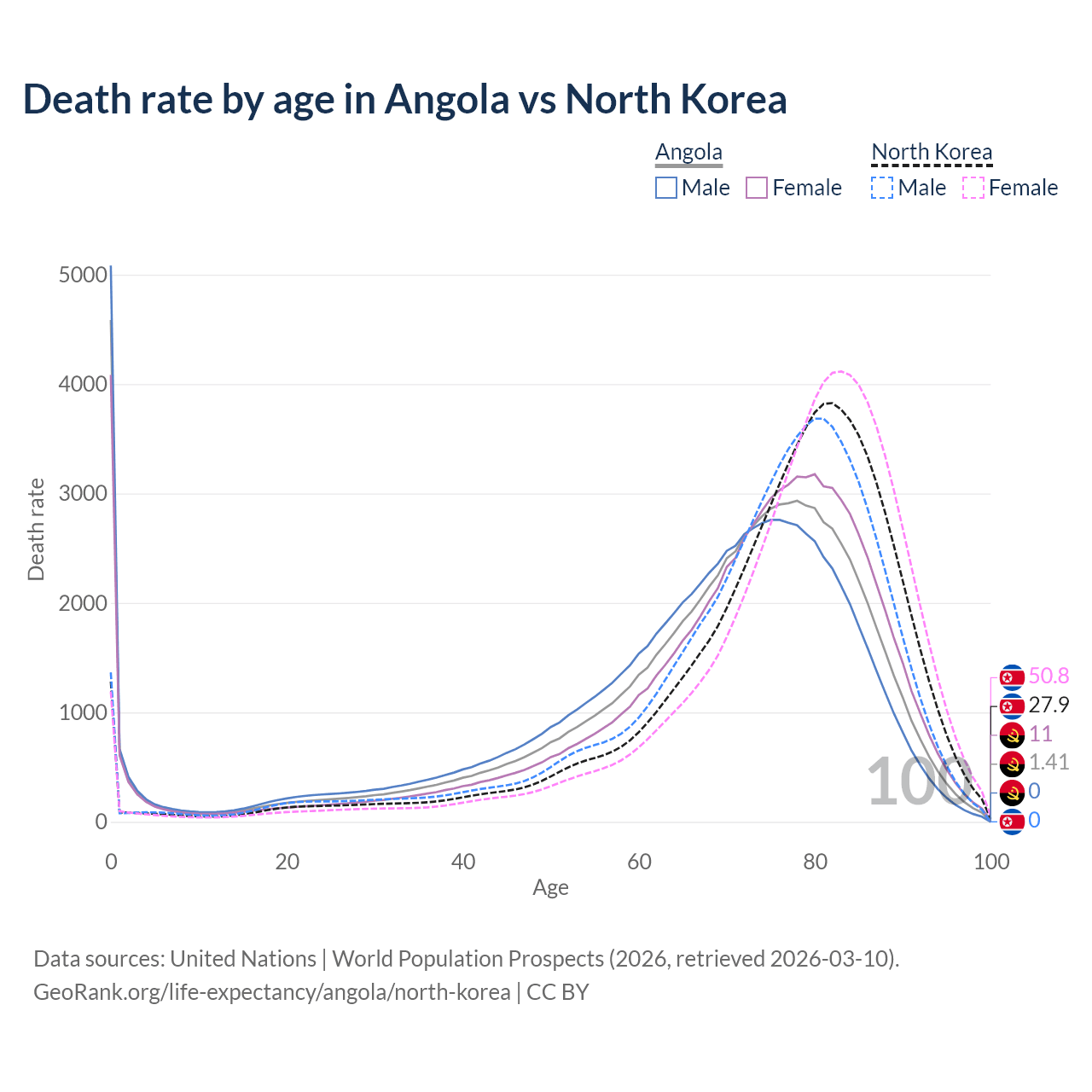 Death rate by age in Angola vs North Korea

Angola
Male Female

North Korea
Male Female

Death rate

5000
4000
3000
2000
1000
0

0
20
40
60
80
100

Age

100

50.8
27.9
11
1.41
0
0

Data sources: United Nations | World Population Prospects (2026, retrieved 2026-03-10).
GeoRank.org/life-expectancy/angola/north-korea | CC BY